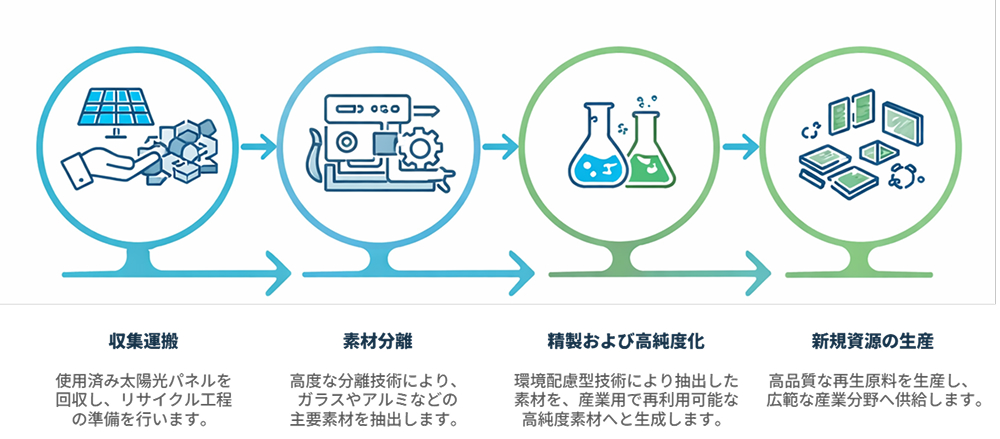 収集運搬

使用済み太陽光パネルを回収し、リサイクル工程の準備を行います。

素材分離

高度な分離技術により、ガラスやアルミなどの主要素材を抽出します。

精製および高純度化

環境配慮型技術により抽出した素材を、産業用で再利用可能な高純度素材へと生成します。

新規資源の生産

高品質な再生原料を生産し、広範な産業分野へ供給します。